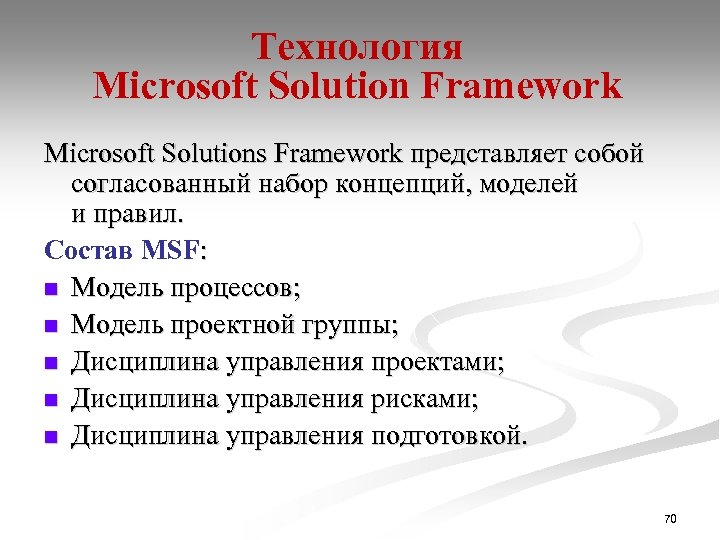 Технология
Microsoft Solution Framework

Microsoft Solutions Framework представляет собой согласованный набор концепций, моделей и правил.

Состав MSF:

- Модель процессов;
- Модель проектной группы;
- Дисциплина управления проектами;
- Дисциплина управления рисками;
- Дисциплина управления подготовкой.

70